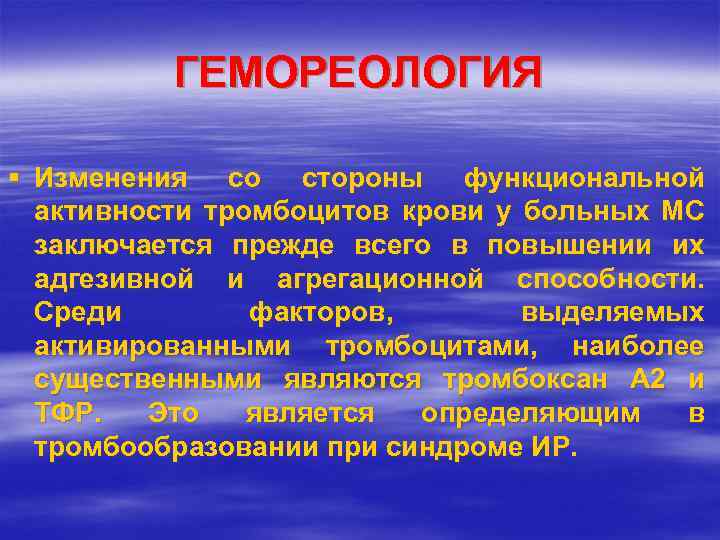 ГЕМОРЕОЛОГИЯ

▪ Изменения со стороны функциональной активности тромбоцитов крови у больных МС заключается прежде всего в повышении их адгезивной и агрегационной способности. Среди факторов, выделяемых активированными тромбоцитами, наиболее существенными являются тромбоксан А2 и ТФР. Это является определяющим в тромбообразовании при синдроме ИР.